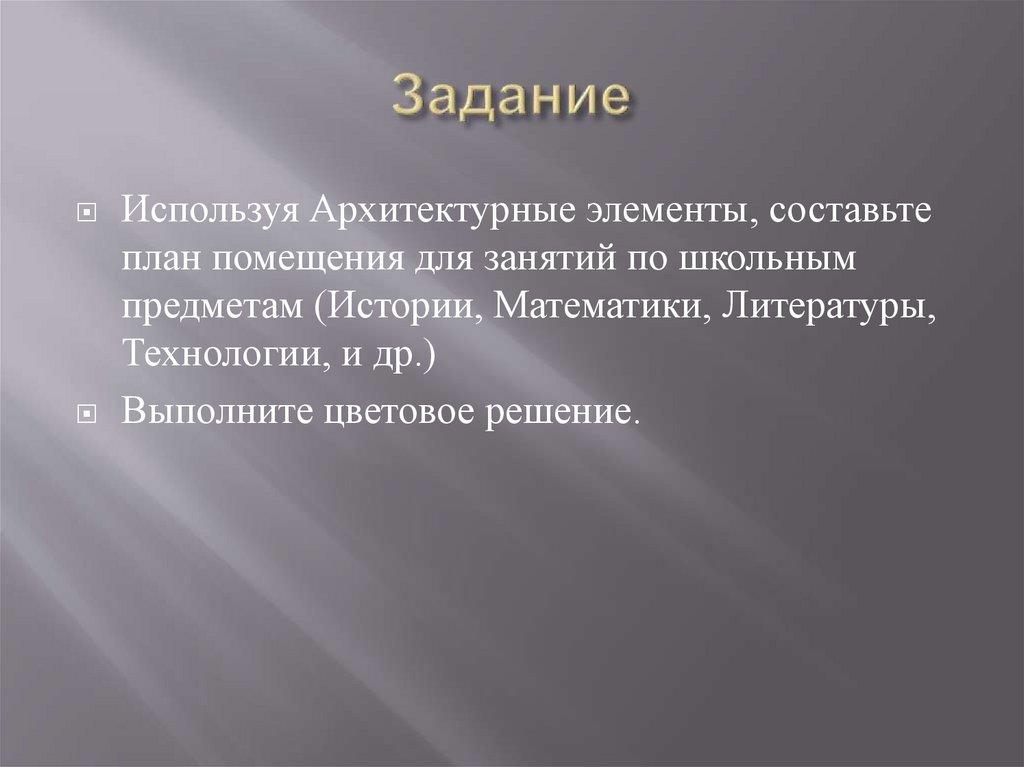 Задание

Используя Архитектурные элементы, составьте план помещения для занятий по школьным предметам (Истории, Математики, Литературы, Технологии, и др.)

Выполните цветовое решение.